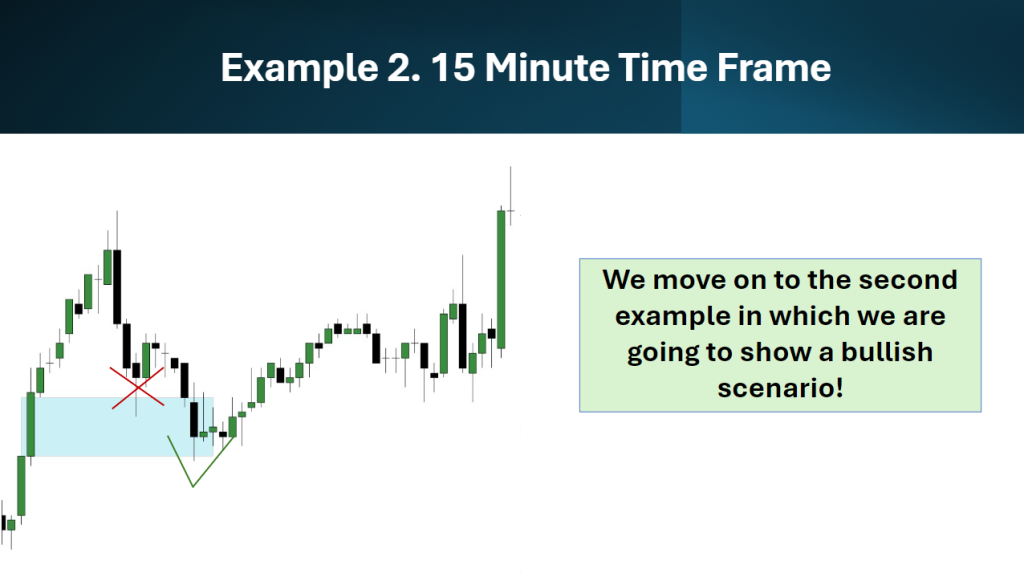 Example 2. 15 Minute Time Frame

We move on to the second example in which we are going to show a bullish scenario!